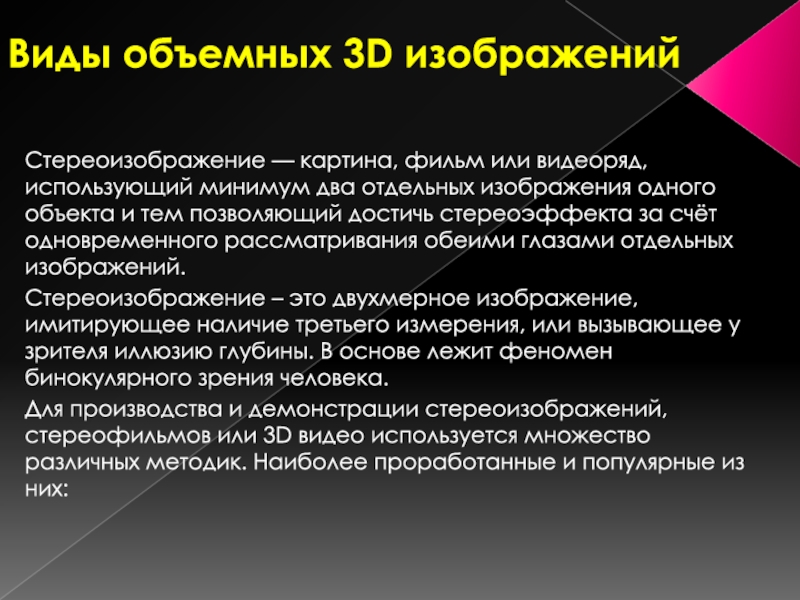 Виды объемных 3D изображений

Стереоизображение — картина, фильм или видеоряд, использующий минимум два отдельных изображения одного объекта и тем позволяющий достичь стереоэффекта за счёт одновременного рассматривания обеими глазами отдельных изображений.

Стереоизображение – это двухмерное изображение, имитирующее наличие третьего измерения, или вызывающее у зрителя иллюзию глубины. В основе лежит феномен бинокулярного зрения человека.

Для производства и демонстрации стереоизображений, стереофильмов или 3D видео используется множество различных методик. Наиболее проработанные и популярные из них: